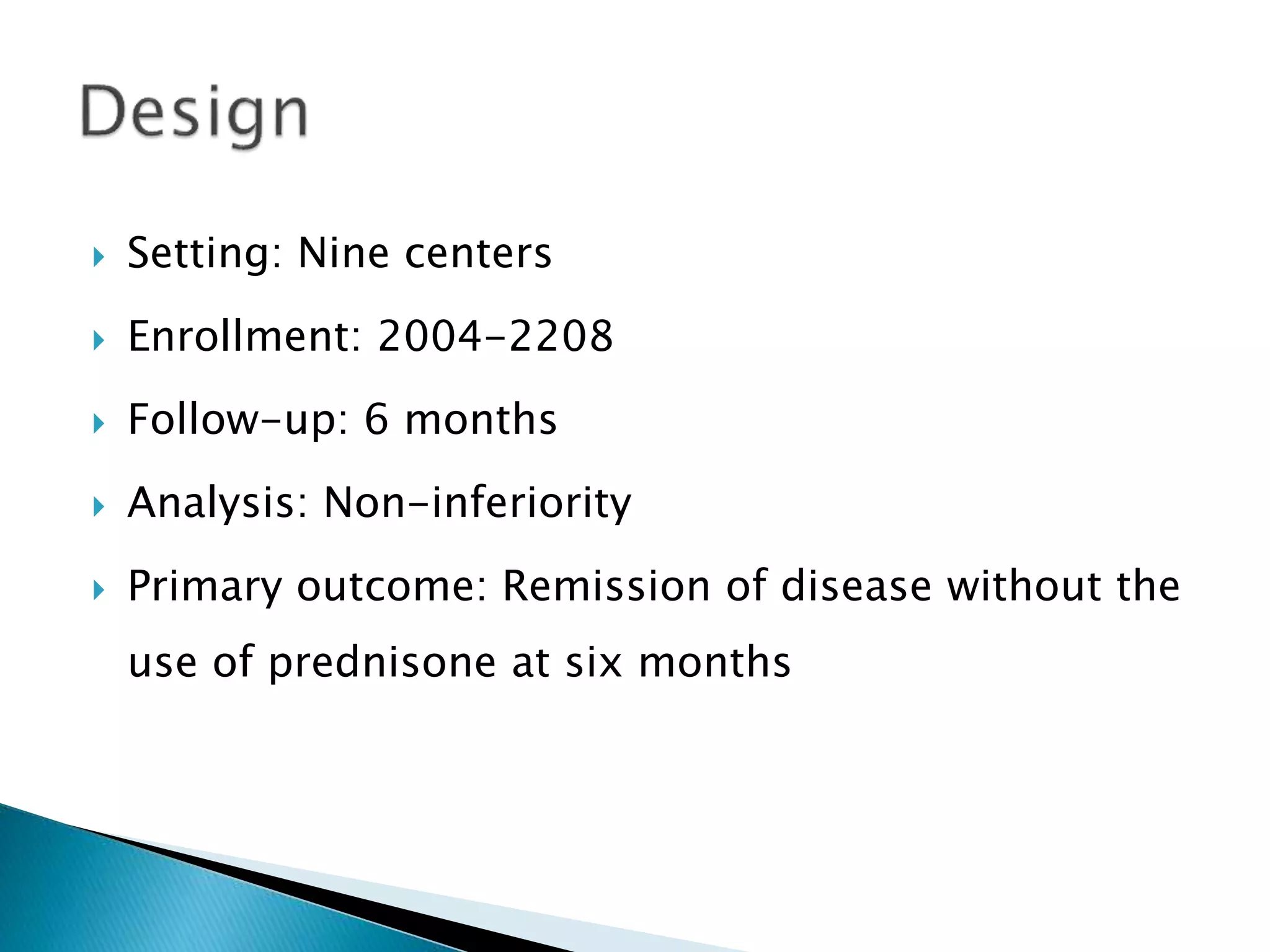 Design

Setting: Nine centers

Enrollment: 2004-2208

Follow-up: 6 months

Analysis: Non-inferiority

Primary outcome: Remission of disease without the use of prednisone at six months